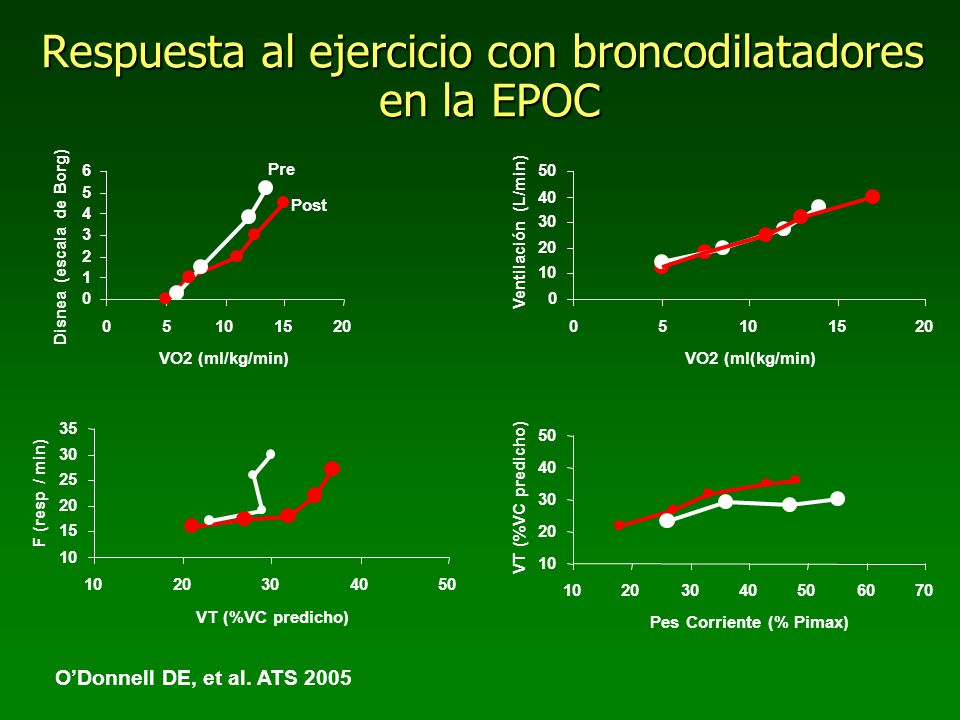 Respuesta al ejercicio con broncodilatadores en la EPOC

Disnea (escala de Borg)
6
5
4
3
2
1
0
Pre
Post
0 5 10 15 20
VO2 (ml/kg/min)

Ventilación (L/min)
50
40
30
20
10
0
0 5 10 15 20
VO2 (ml(kg/min)

F (resp / min)
35
30
25
20
15
10
10 20 30 40 50
VT (%VC predicho)

VT (%VC predicho)
50
40
30
20
10
10 20 30 40 50 60 70
Pes Corriente (% Pimax)

O'Donnell DE, et al. ATS 2005